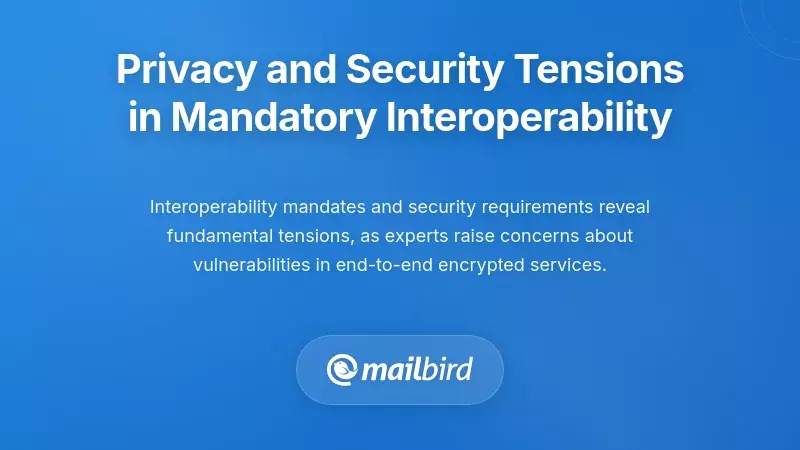 Privacy and Security Tensions in Mandatory Interoperability

Interoperability mandates and security requirements reveal fundamental tensions, as experts raise concerns about vulnerabilities in end-to-end encrypted services.

mailbird